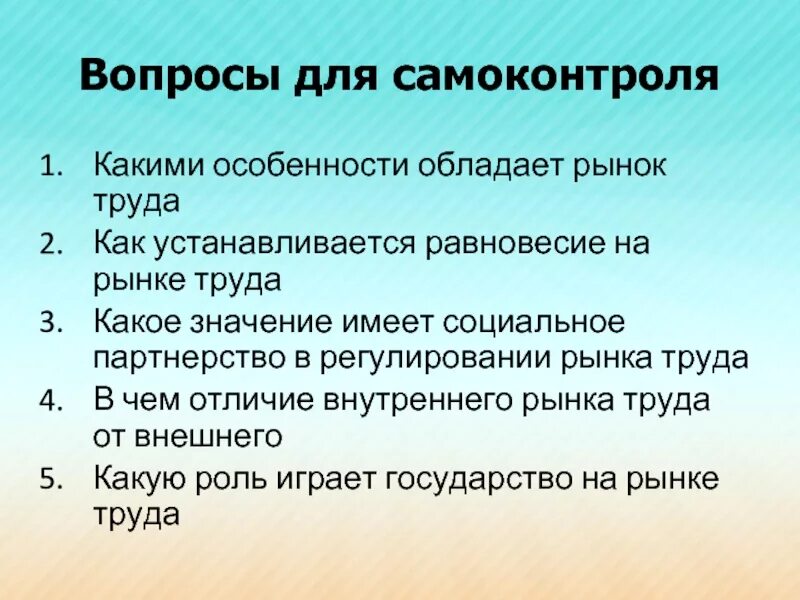 Вопросы для самоконтроля

1. Какими особенности обладает рынок труда
2. Как устанавливается равновесие на рынке труда
3. Какое значение имеет социальное партнерство в регулировании рынка труда
4. В чем отличие внутреннего рынка труда от внешнего
5. Какую роль играет государство на рынке труда